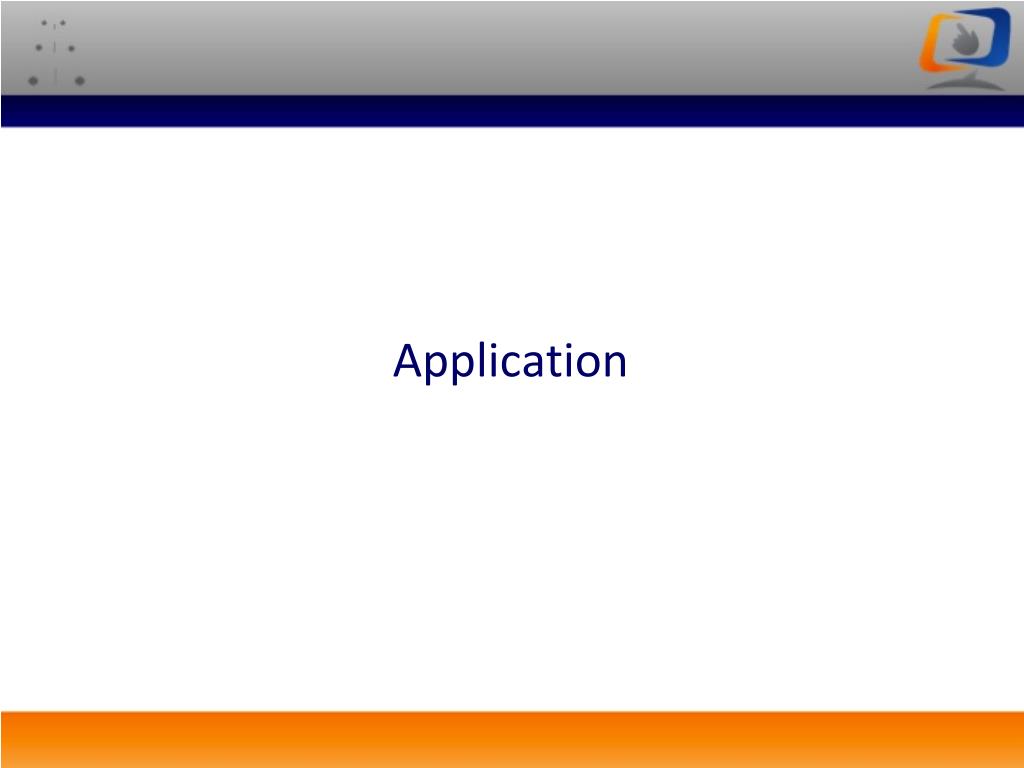 Application